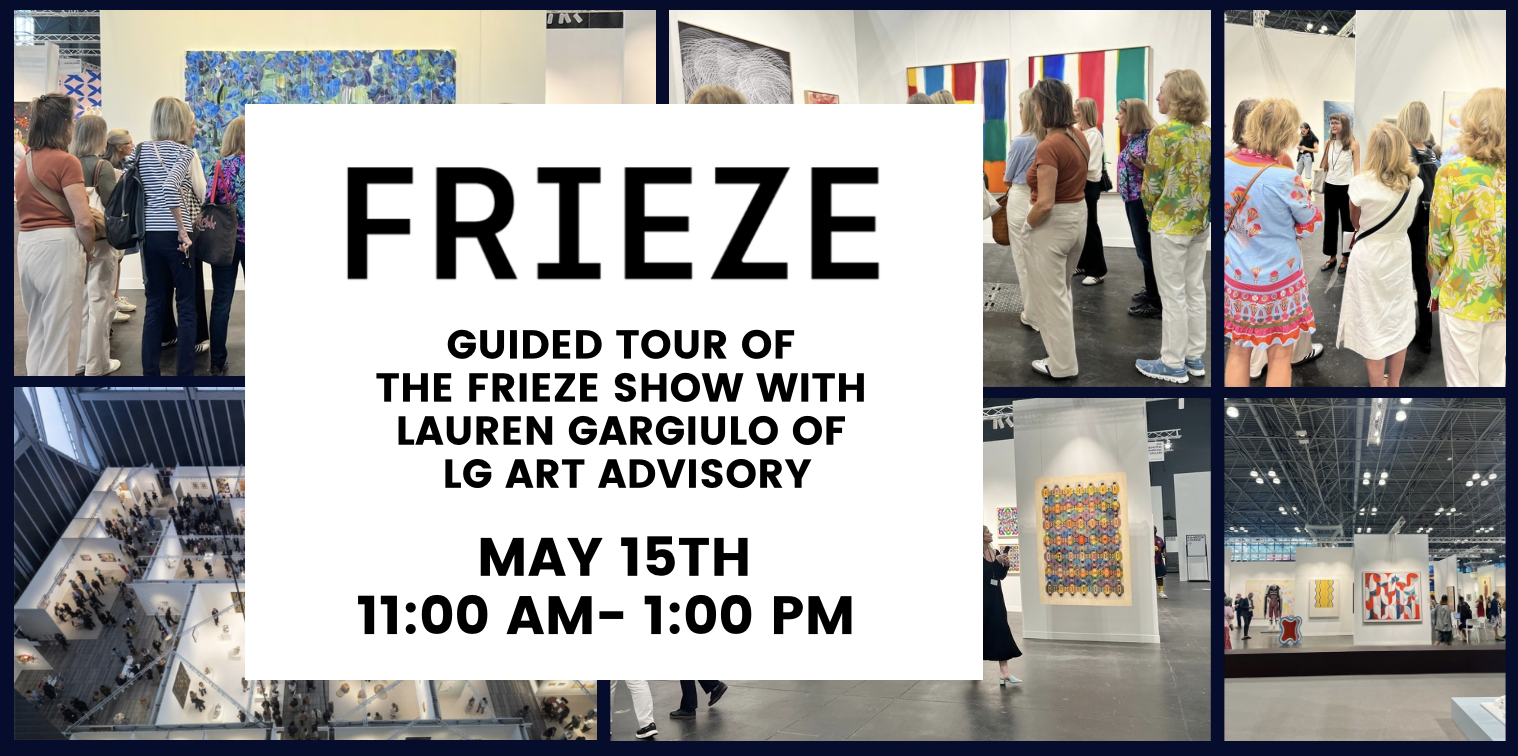 FRIEZE

GUIDED TOUR OF THE FRIEZE SHOW WITH LAUREN GARGIULO OF LG ART ADVISORY

MAY 15TH
11:00 AM- 1:00 PM